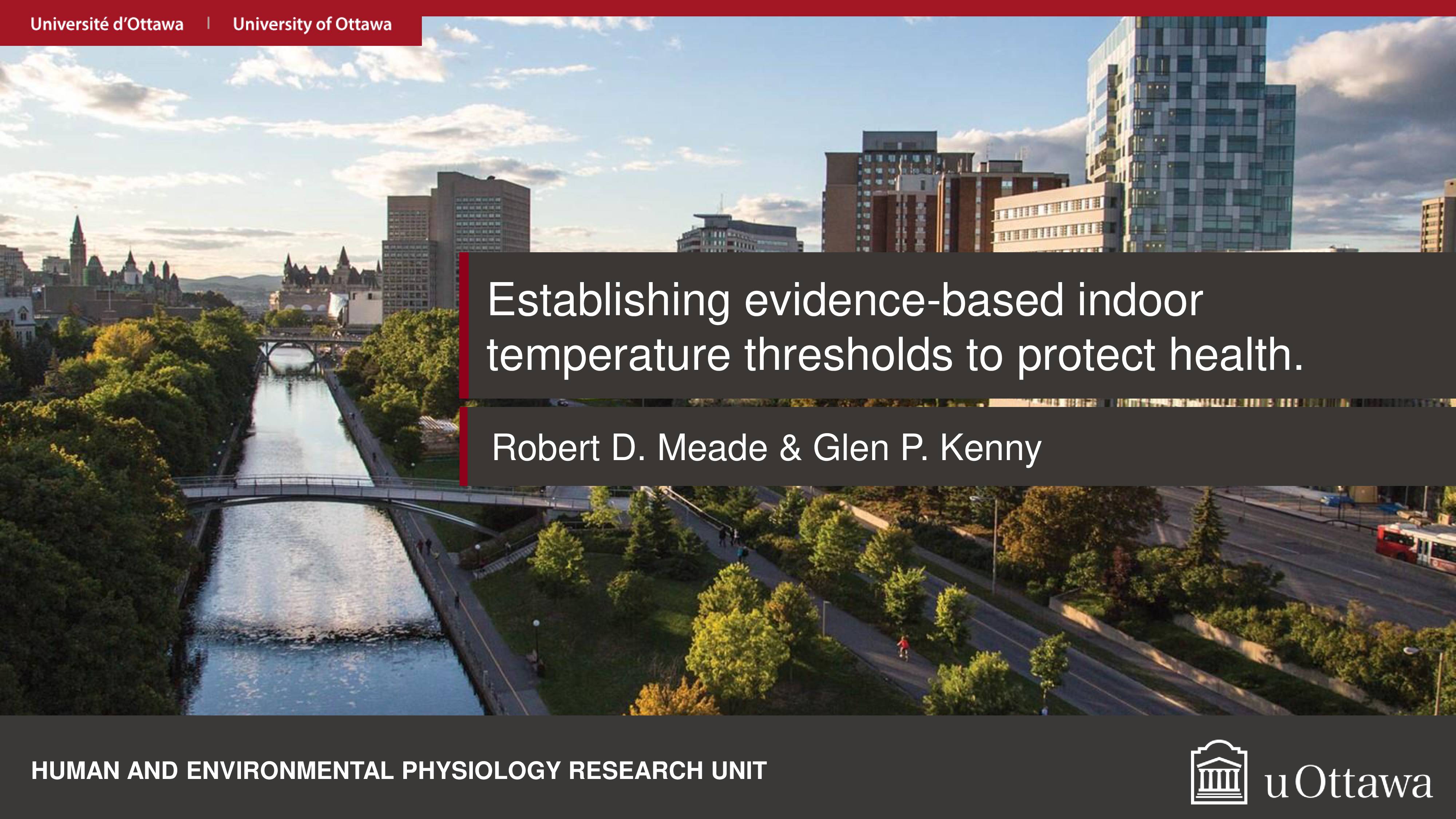 Université d'Ottawa | University of Ottawa

Establishing evidence-based indoor temperature thresholds to protect health.

Robert D. Meade & Glen P. Kenny

HUMAN AND ENVIRONMENTAL PHYSIOLOGY RESEARCH UNIT

uOttawa